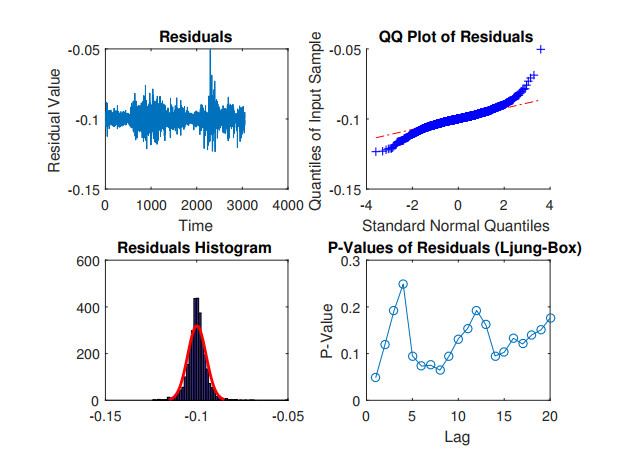 Residuals

Residual Value

-0.05

-0.1

-0.15

0 1000 2000 3000 4000

Time

QQ Plot of Residuals

Quantiles of Input Sample

-0.05

-0.1

-0.15

-4 -2 0 2 4

Standard Normal Quantiles

Residuals Histogram

600

400

200

0

-0.15 -0.1 -0.05

P-Values of Residuals (Ljung-Box)

P-Value

0.3

0.2

0.1

0

0 5 10 15 20

Lag